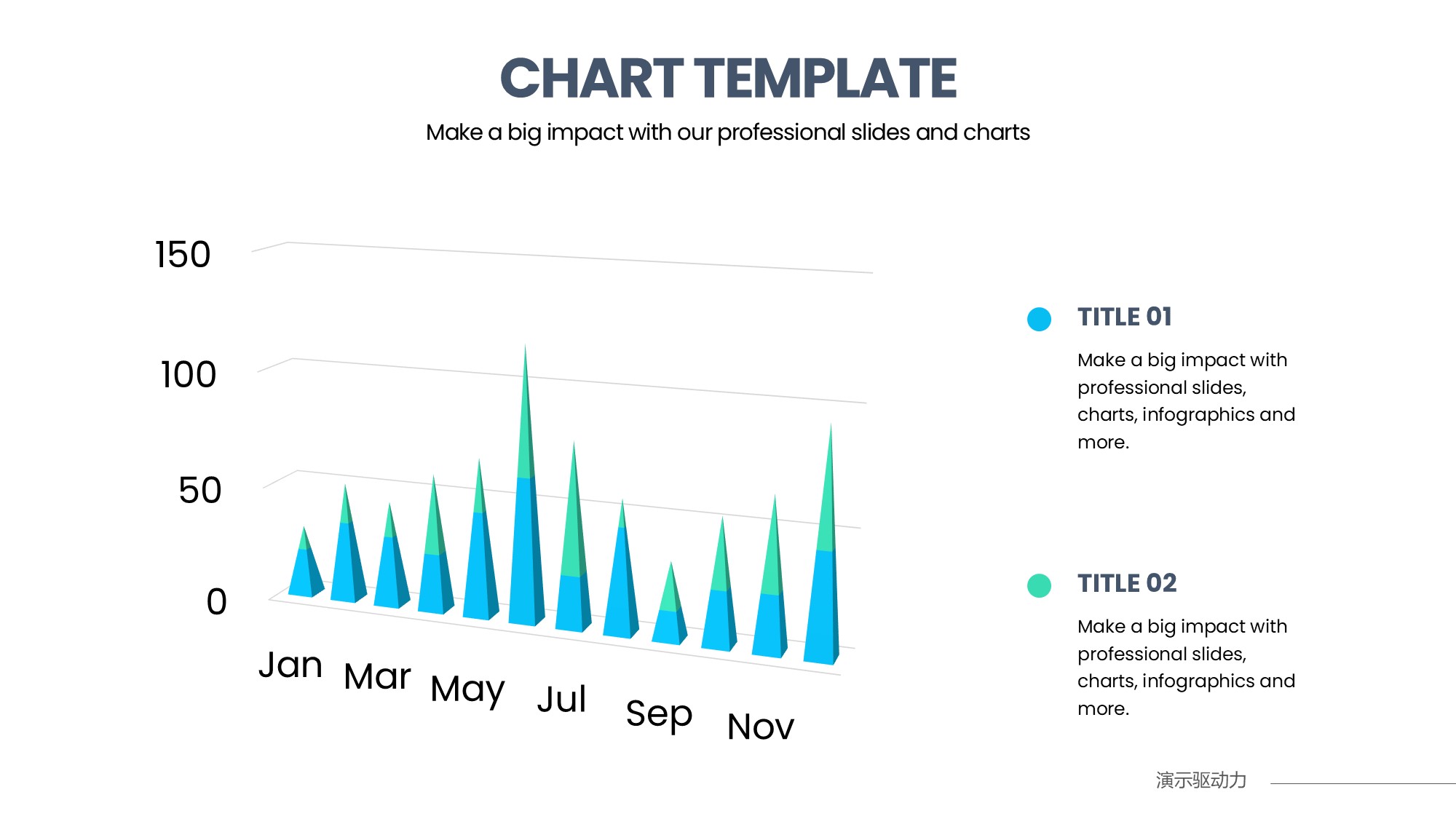 CHART TEMPLATE

Make a big impact with our professional slides and charts

150

100

50

0

Jan Mar May Jul Sep Nov

TITLE 01

Make a big impact with professional slides, charts, infographics and more.

TITLE 02

Make a big impact with professional slides, charts, infographics and more.

演示驱动力